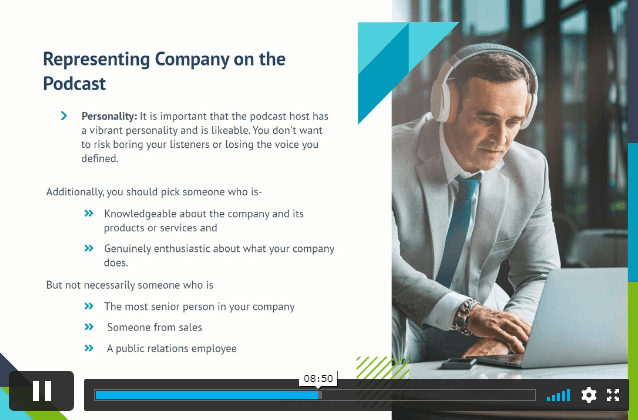 Representing Company on the Podcast

Personality: It is important that the podcast host has a vibrant personality and is likeable. You don't want to risk boring your listeners or losing the voice you defined.

Additionally, you should pick someone who is-

Knowledgeable about the company and its products or services and

Genuinely enthusiastic about what your company does.

But not necessarily someone who is

The most senior person in your company

Someone from sales

A public relations employee

08:50